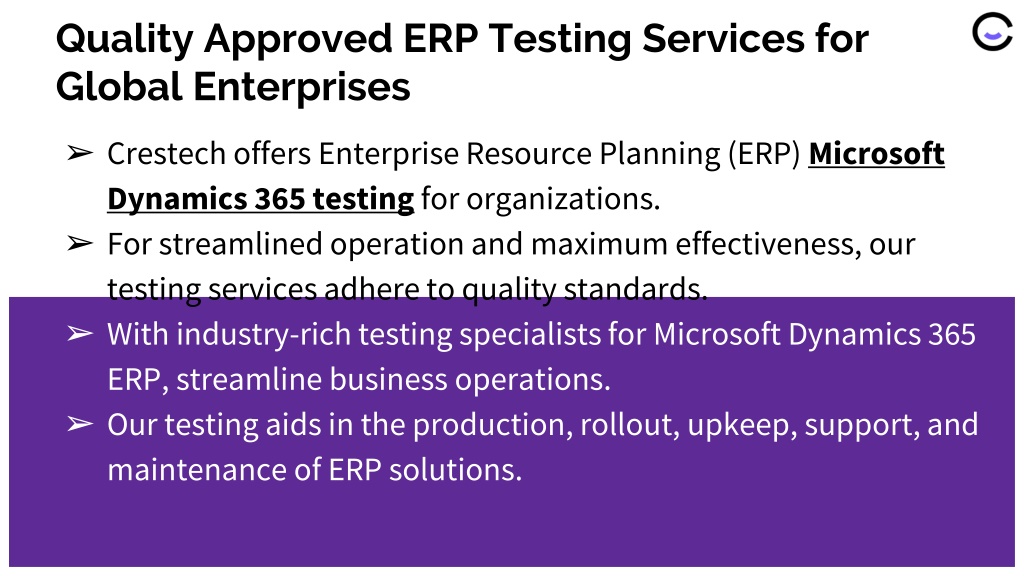 Quality Approved ERP Testing Services for Global Enterprises

➢ Crestech offers Enterprise Resource Planning (ERP) Microsoft Dynamics 365 testing for organizations.

➢ For streamlined operation and maximum effectiveness, our testing services adhere to quality standards.

➢ With industry-rich testing specialists for Microsoft Dynamics 365 ERP, streamline business operations.

➢ Our testing aids in the production, rollout, upkeep, support, and maintenance of ERP solutions.